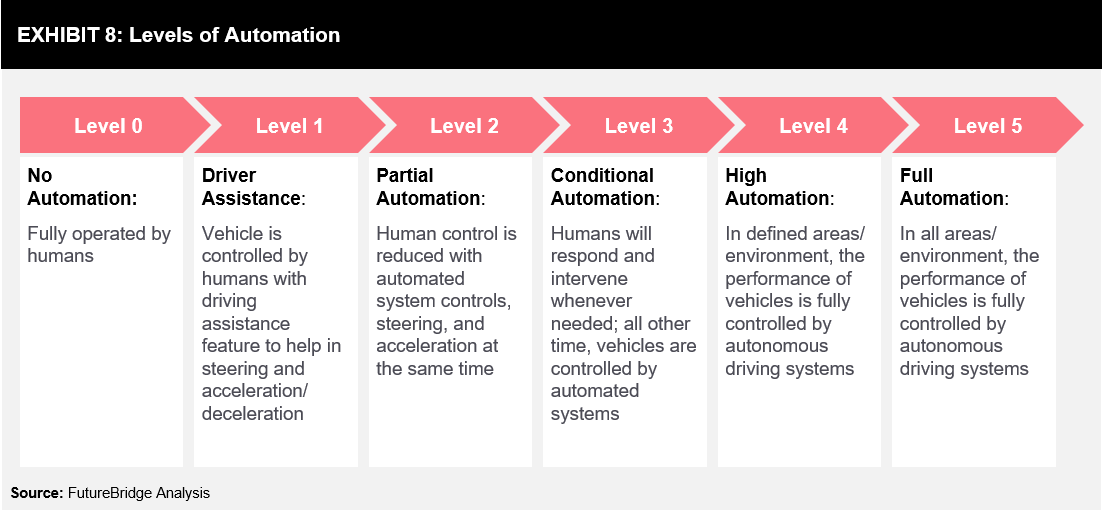 EXHIBIT 8: Levels of Automation

Level 0

No Automation:

Fully operated by humans

Level 1

Driver Assistance:

Vehicle is controlled by humans with driving assistance feature to help in steering and acceleration/ deceleration

Level 2

Partial Automation:

Human control is reduced with automated system controls, steering, and acceleration at the same time

Level 3

Conditional Automation:

Humans will respond and intervene whenever needed; all other time, vehicles are controlled by automated systems

Level 4

High Automation:

In defined areas/ environment, the performance of vehicles is fully controlled by autonomous driving systems

Level 5

Full Automation:

In all areas/ environment, the performance of vehicles is fully controlled by autonomous driving systems

Source: FutureBridge Analysis